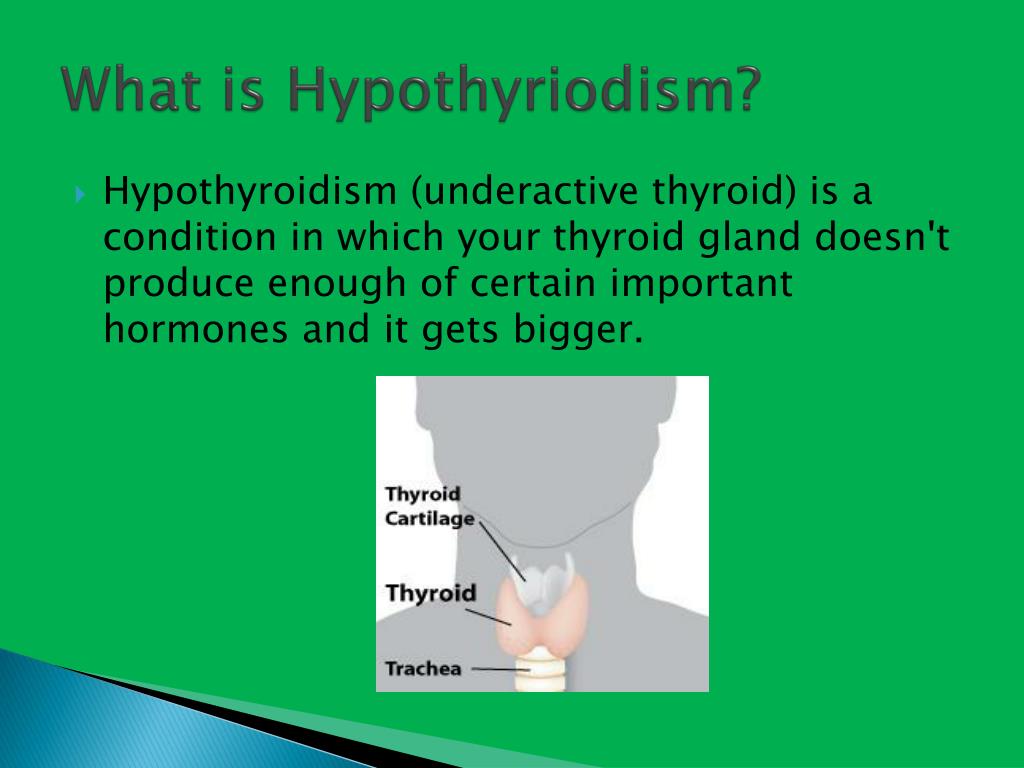 What is Hypothyriodism?

Hypothyroidism (underactive thyroid) is a condition in which your thyroid gland doesn't produce enough of certain important hormones and it gets bigger.

Thyroid Cartilage

Thyroid

Trachea